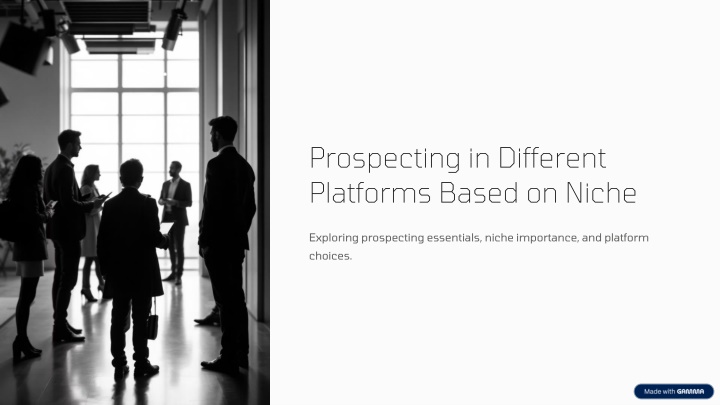 Prospecting in Different Platforms Based on Niche

Exploring prospecting essentials, niche importance, and platform choices.

Made with GAMMA